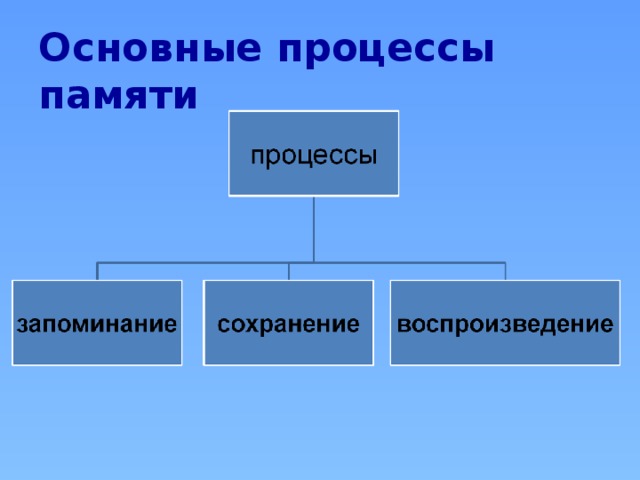 Основные процессы памяти

процессы

запоминание

сохранение

воспроизведение